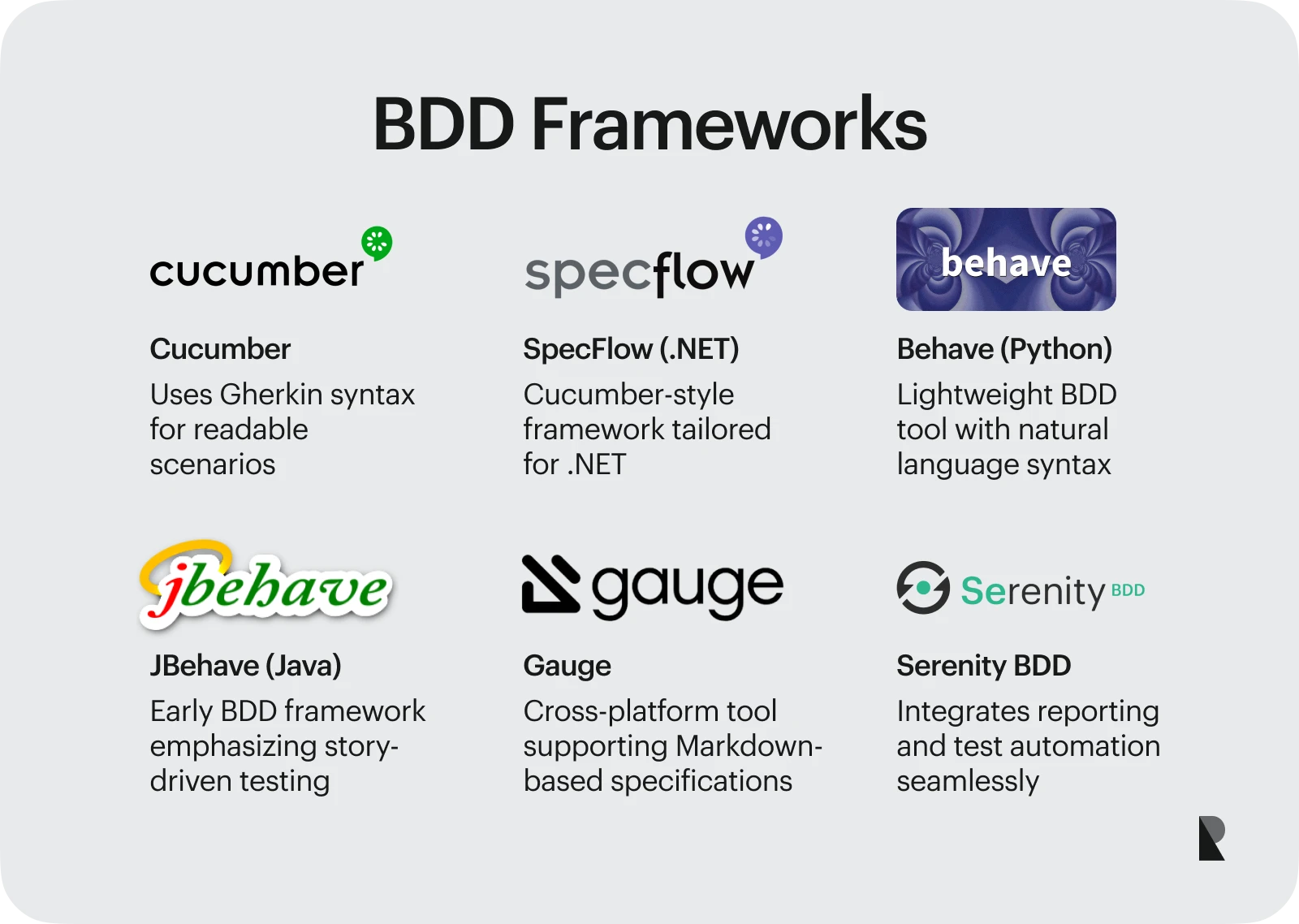 BDD Frameworks

cucumber

Cucumber

Uses Gherkin syntax for readable scenarios

specflow

SpecFlow (.NET)

Cucumber-style framework tailored for .NET

behave

Behave (Python)

Lightweight BDD tool with natural language syntax

jbehave

JBehave (Java)

Early BDD framework emphasizing story-driven testing

gauge

Gauge

Cross-platform tool supporting Markdown-based specifications

Serenity BDD

Serenity BDD

Integrates reporting and test automation seamlessly